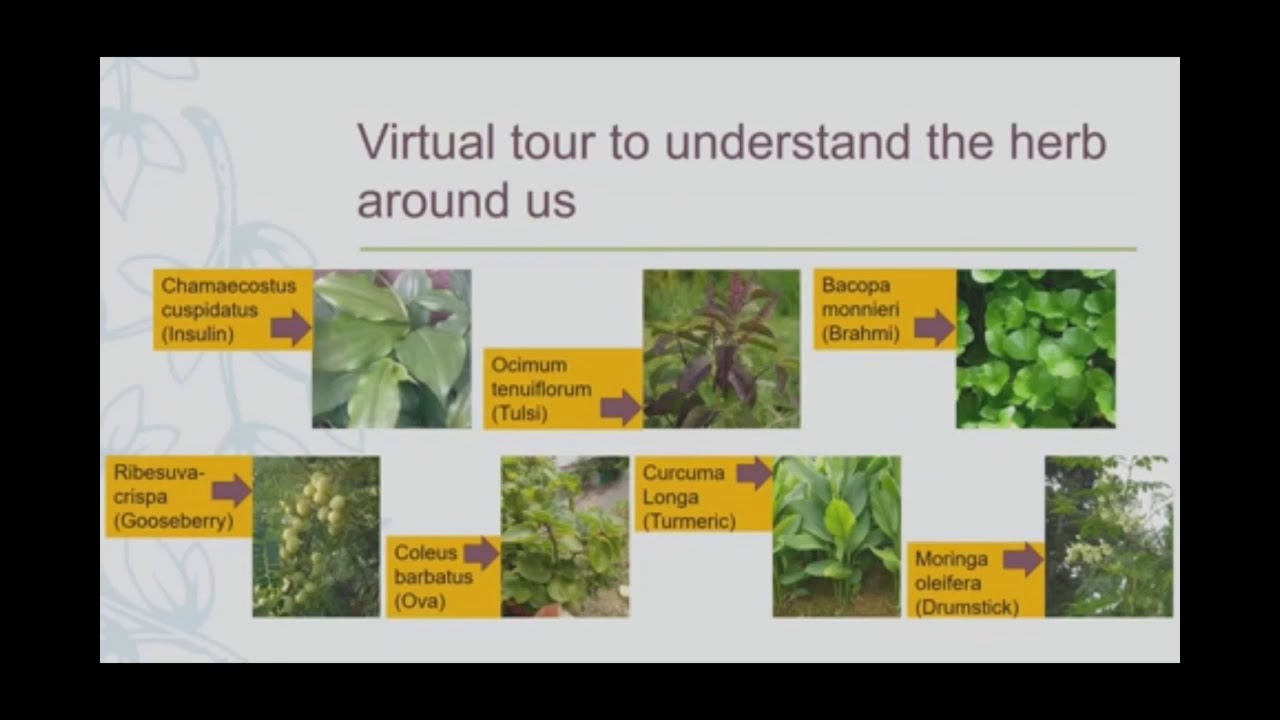 Virtual tour to understand the herb around us

Chamaecostus cuspidatus (Insulin)

Ocimum tenuiflorum (Tulsi)

Bacopa monnieri (Brahmi)

Ribesuva-crispa (Gooseberry)

Coleus barbatus (Ova)

Curcuma Longa (Turmeric)

Moringa oleifera (Drumstick)